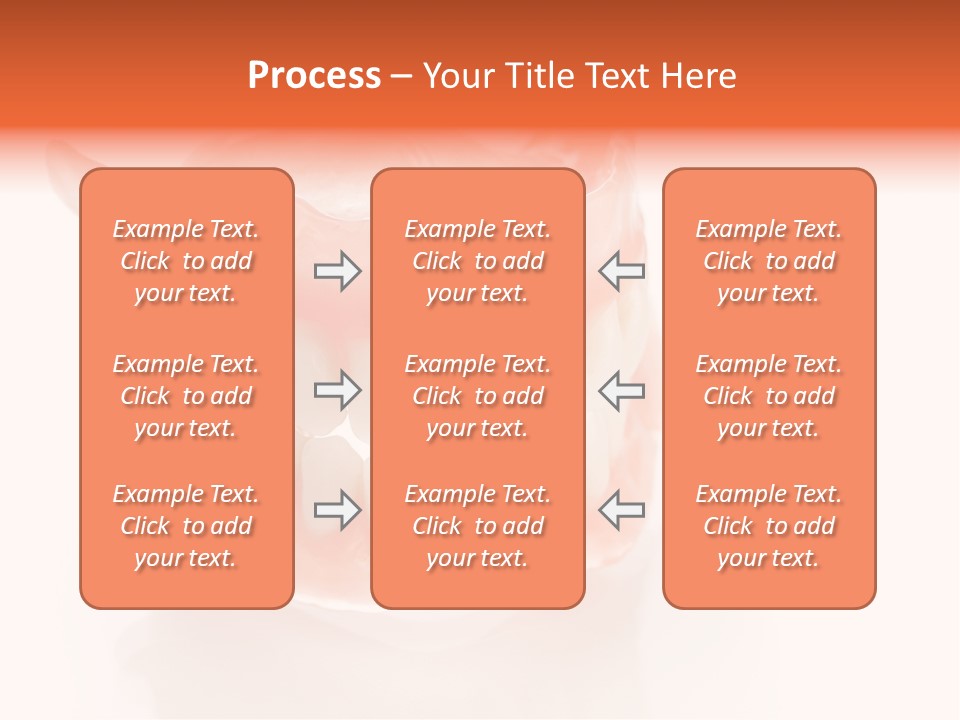 Process – Your Title Text Here

Example Text. Click to add your text.

Example Text. Click to add your text.

Example Text. Click to add your text.

Example Text. Click to add your text.

Example Text. Click to add your text.

Example Text. Click to add your text.

Example Text. Click to add your text.

Example Text. Click to add your text.

Example Text. Click to add your text.